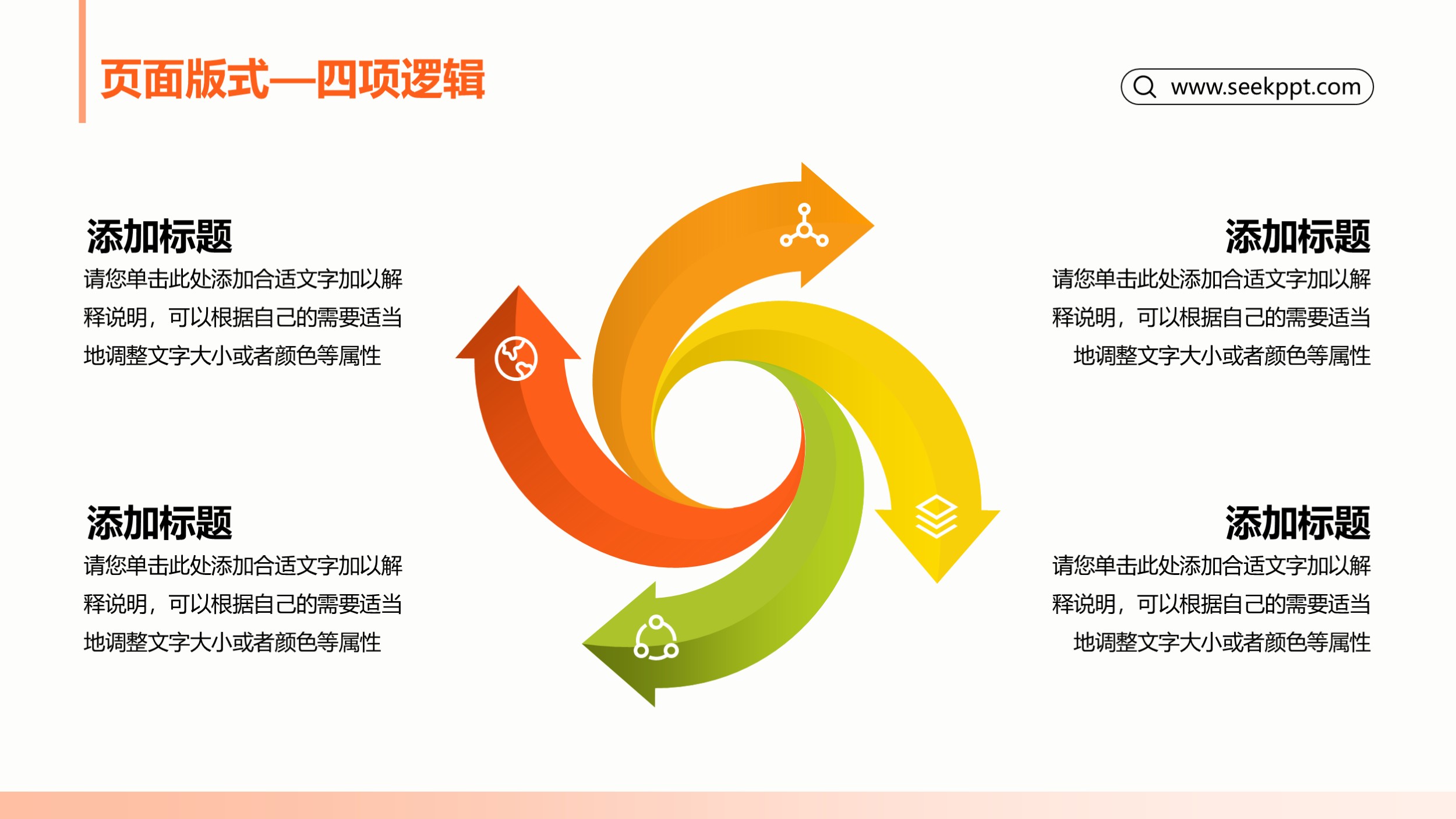 页面版式—四项逻辑

www.seekppt.com

添加标题
请您单击此处添加合适文字加以解释说明，可以根据自己的需要适当地调整文字大小或者颜色等属性

添加标题
请您单击此处添加合适文字加以解释说明，可以根据自己的需要适当地调整文字大小或者颜色等属性

添加标题
请您单击此处添加合适文字加以解释说明，可以根据自己的需要适当地调整文字大小或者颜色等属性

添加标题
请您单击此处添加合适文字加以解释说明，可以根据自己的需要适当地调整文字大小或者颜色等属性